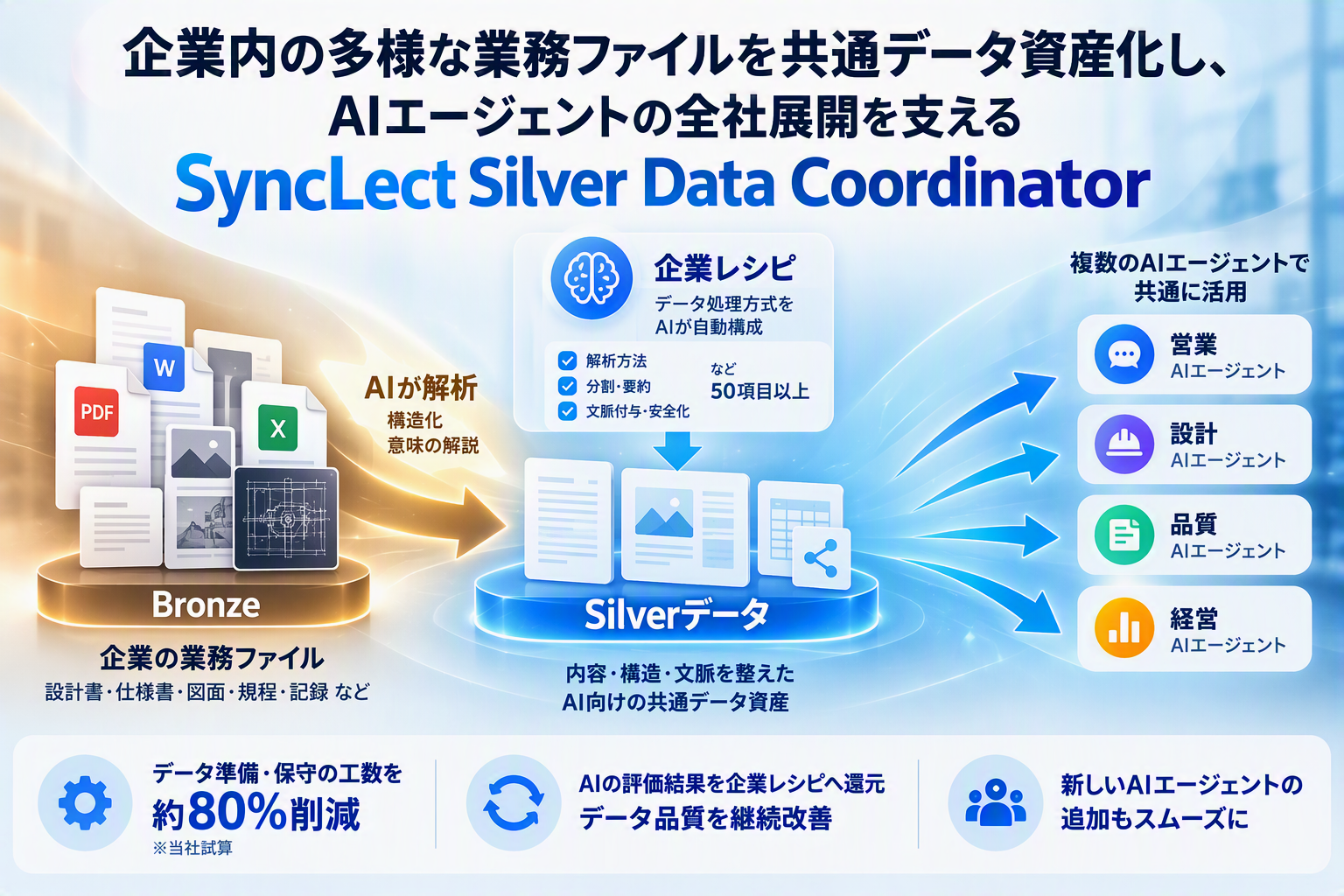 企業内の多様な業務ファイルを共通データ資産化し、
AIエージェントの全社展開を支える
SyncLect Silver Data Coordinator

W
PDF
X

Bronze
企業の業務ファイル
設計書・仕様書・図面・規程・記録 など

AIが解析
構造化
意味の解説

企業レシピ
データ処理方式を
AIが自動構成

解析方法
分割・要約
文脈付与・安全化
など
50項目以上

Silverデータ
内容・構造・文脈を整えた
AI向けの共通データ資産

複数のAIエージェントで
共通に活用

営業
AIエージェント

設計
AIエージェント

品質
AIエージェント

経営
AIエージェント

データ準備・保守の工数を
約80%削減
※当社試算

AIの評価結果を企業レシピへ還元
データ品質を継続改善

新しいAIエージェントの
追加もスムーズに